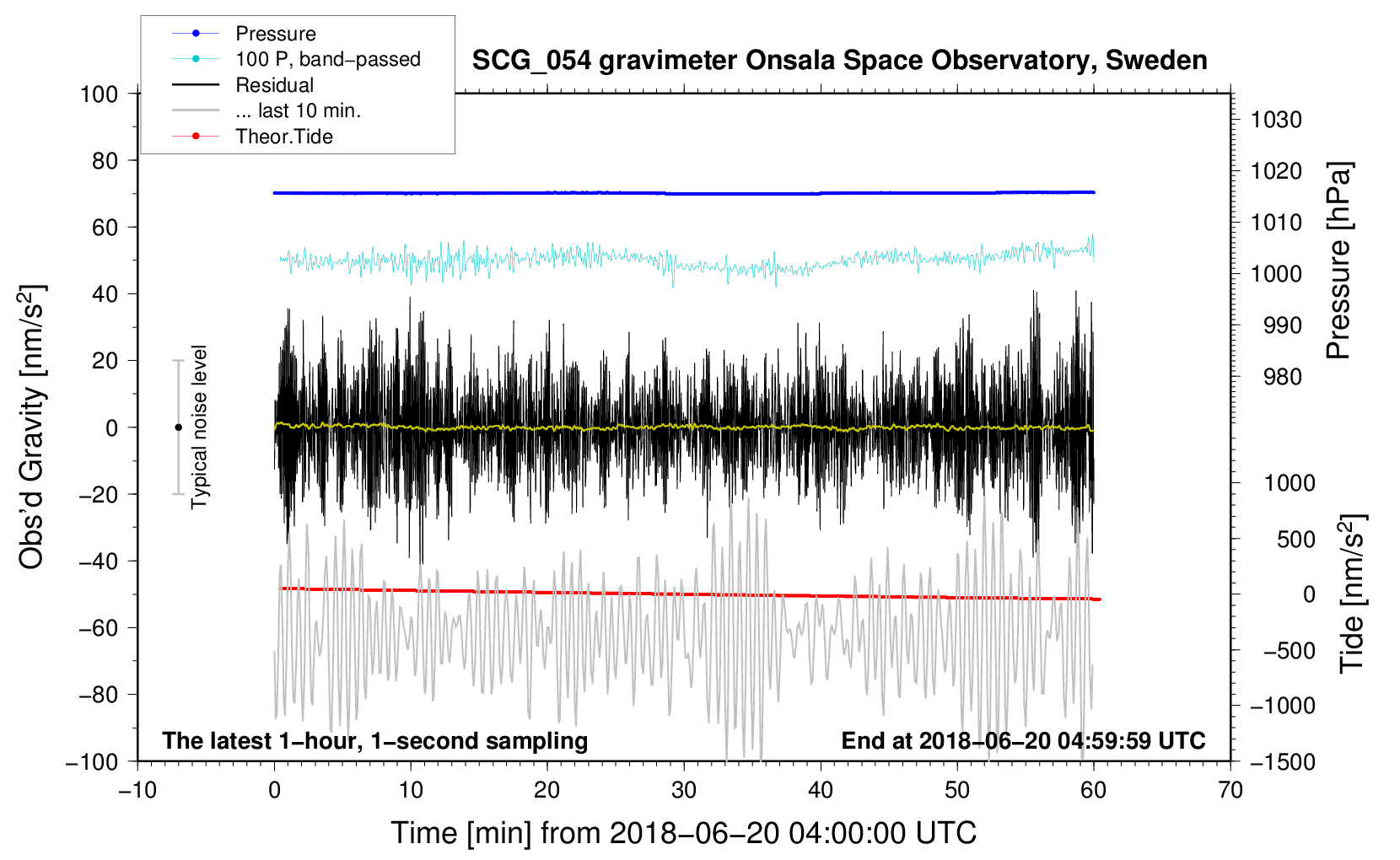 Pressure
100 P, band−passed
Residual
... last 10 min.
Theor.Tide

SCG_054 gravimeter Onsala Space Observatory, Sweden

100
80
60
40
20
0
−20
−40
−60
−80
−100

Obs'd Gravity [nm/s$^2$]

Typical noise level

1030
1020
1010
1000
990
980

Pressure [hPa]

1000
500
0
−500
−1000
−1500

Tide [nm/s$^2$]

The latest 1−hour, 1−second sampling

End at 2018−06−20 04:59:59 UTC

−10
0
10
20
30
40
50
60
70

Time [min] from 2018−06−20 04:00:00 UTC